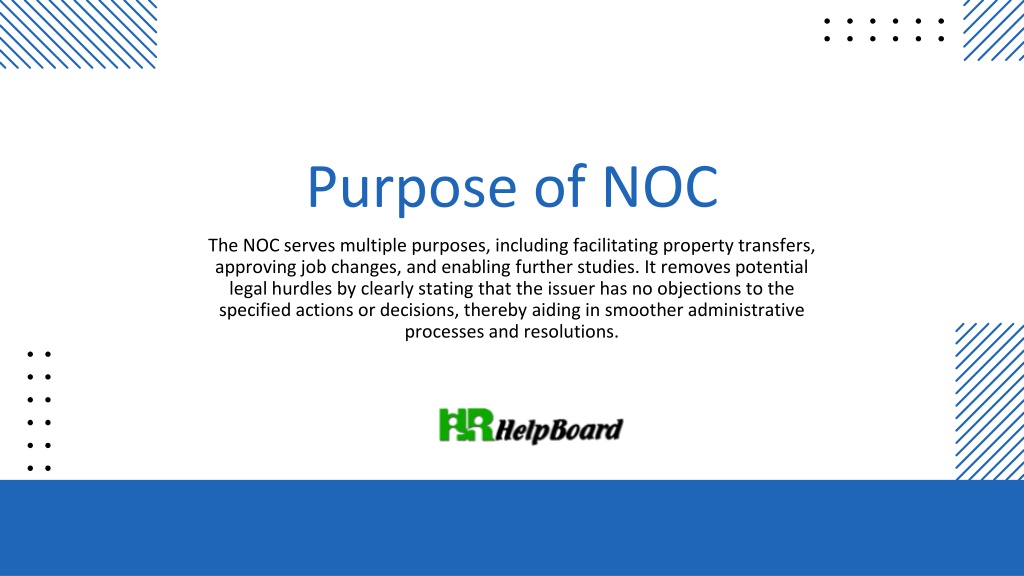 Purpose of NOC

The NOC serves multiple purposes, including facilitating property transfers, approving job changes, and enabling further studies. It removes potential legal hurdles by clearly stating that the issuer has no objections to the specified actions or decisions, thereby aiding in smoother administrative processes and resolutions.

HR HelpBoard